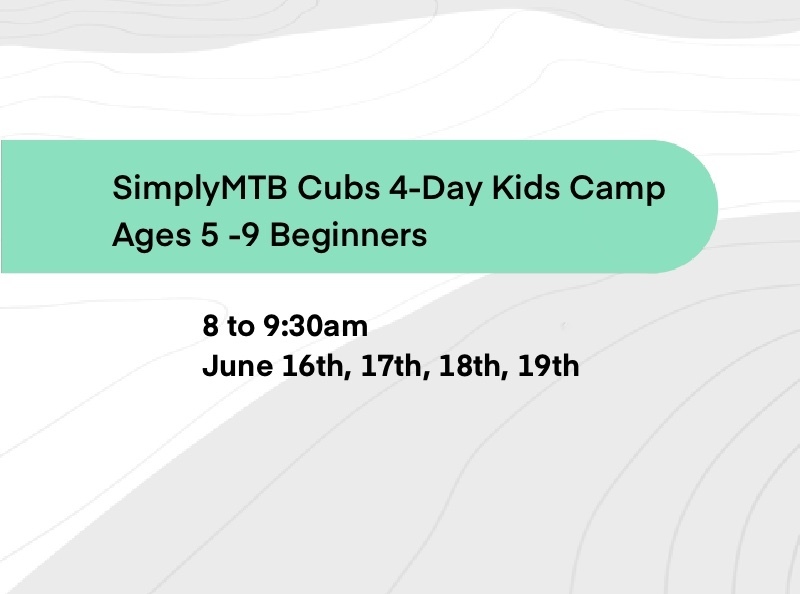 SimplyMTB Cubs 4-Day Kids Camp
Ages 5 -9 Beginners

8 to 9:30am
June 16th, 17th, 18th, 19th